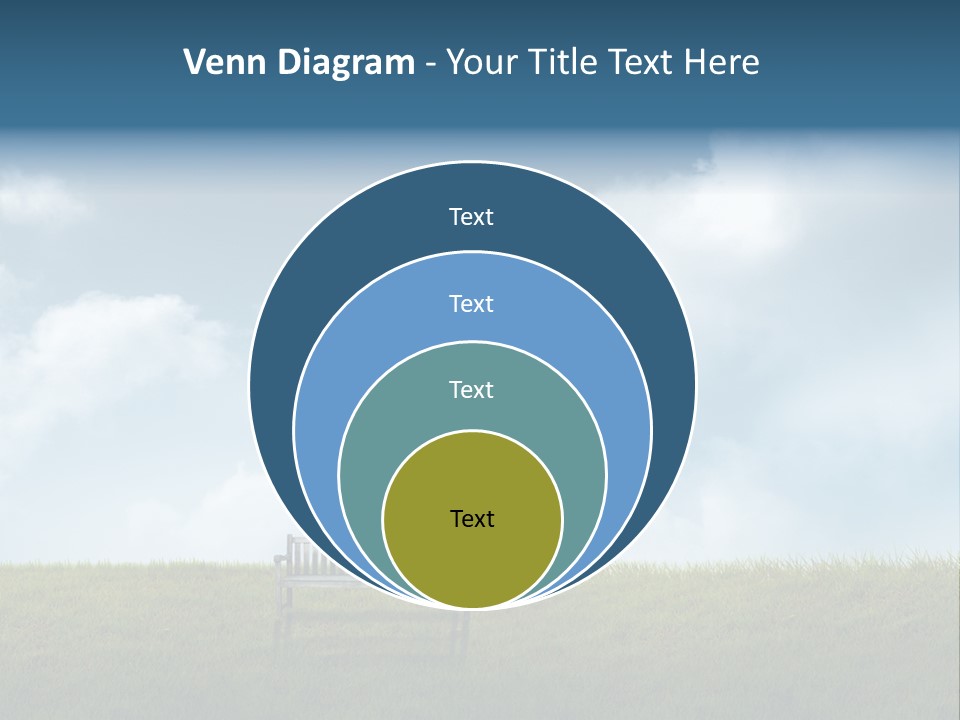 Venn Diagram - Your Title Text Here

Text

Text

Text

Text